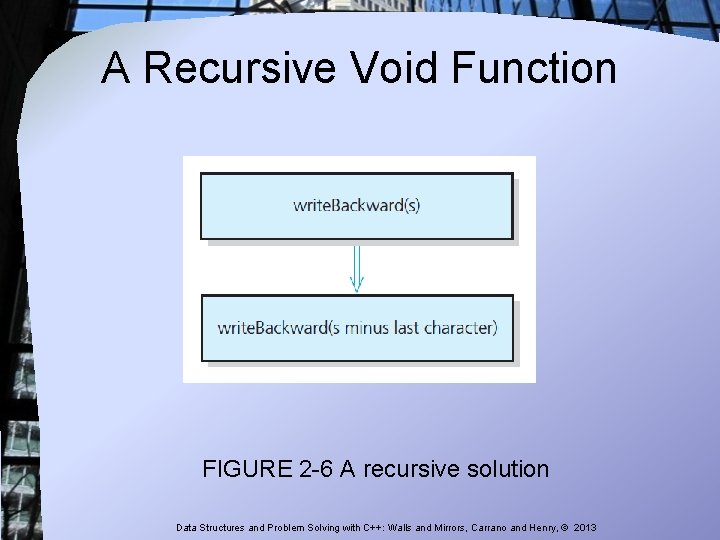 A Recursive Void Function

writeBackward(s)

writeBackward(s minus last character)

FIGURE 2-6 A recursive solution

Data Structures and Problem Solving with C++: Walls and Mirrors, Carrano and Henry, © 2013